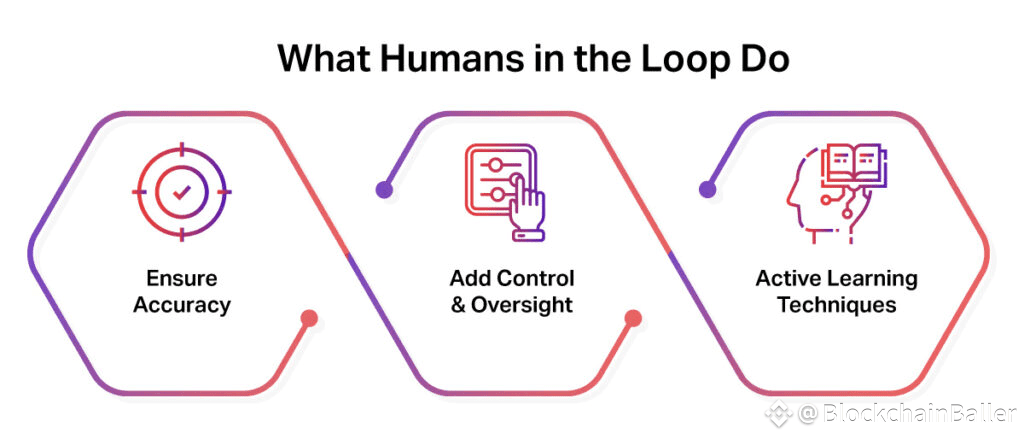 What Humans in the Loop Do

Ensure Accuracy

Add Control & Oversight

Active Learning Techniques

@BlockchainBaller